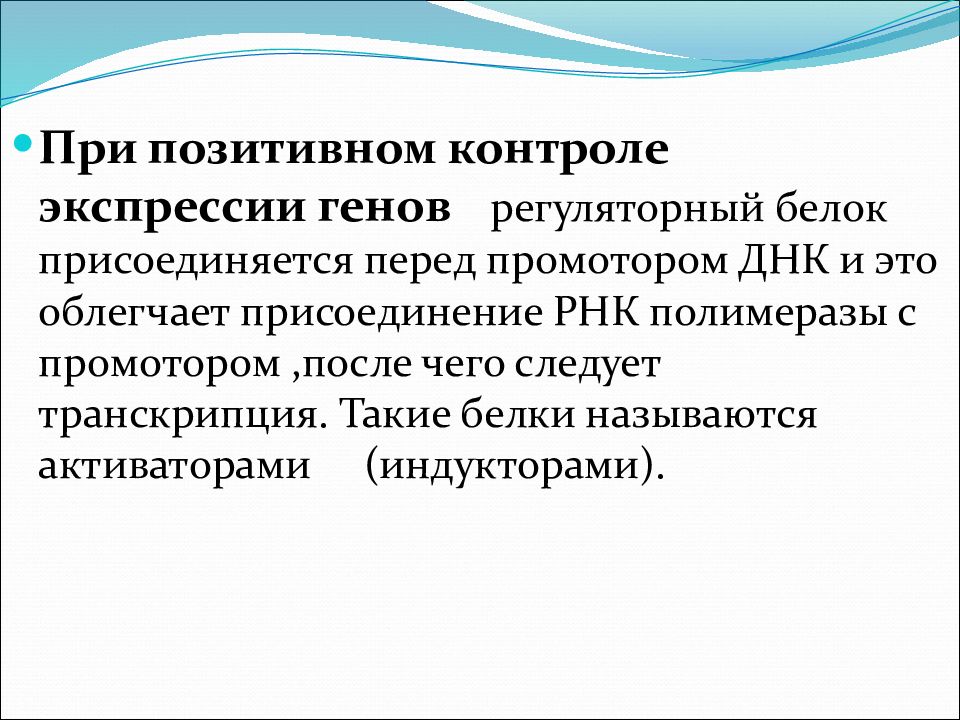 При позитивном контроле экспрессии генов регуляторный белок присоединяется перед промотором ДНК и это облегчает присоединение РНК полимеразы с промотором ,после чего следует транскрипция. Такие белки называются активаторами (индукторами).